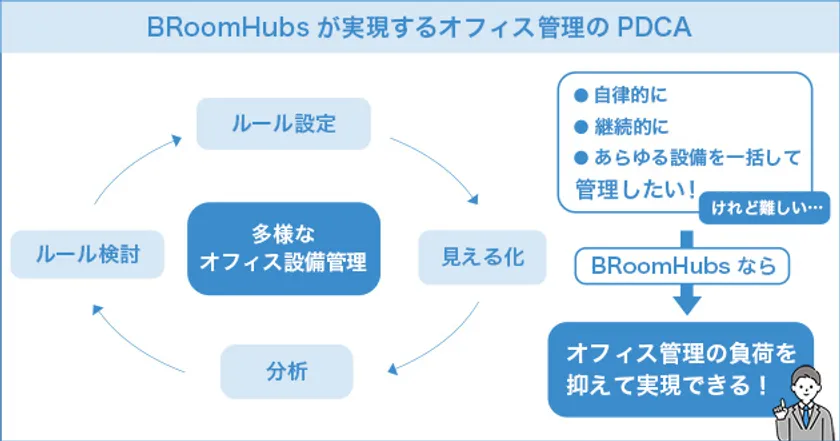 BRoomHubs が実現するオフィス管理の PDCA

ルール設定

見える化

分析

ルール検討

多様な
オフィス設備管理

● 自律的に
● 継続的に
● あらゆる設備を一括して
管理したい！

けれど難しい…

BRoomHubs なら

オフィス管理の負荷を
抑えて実現できる！